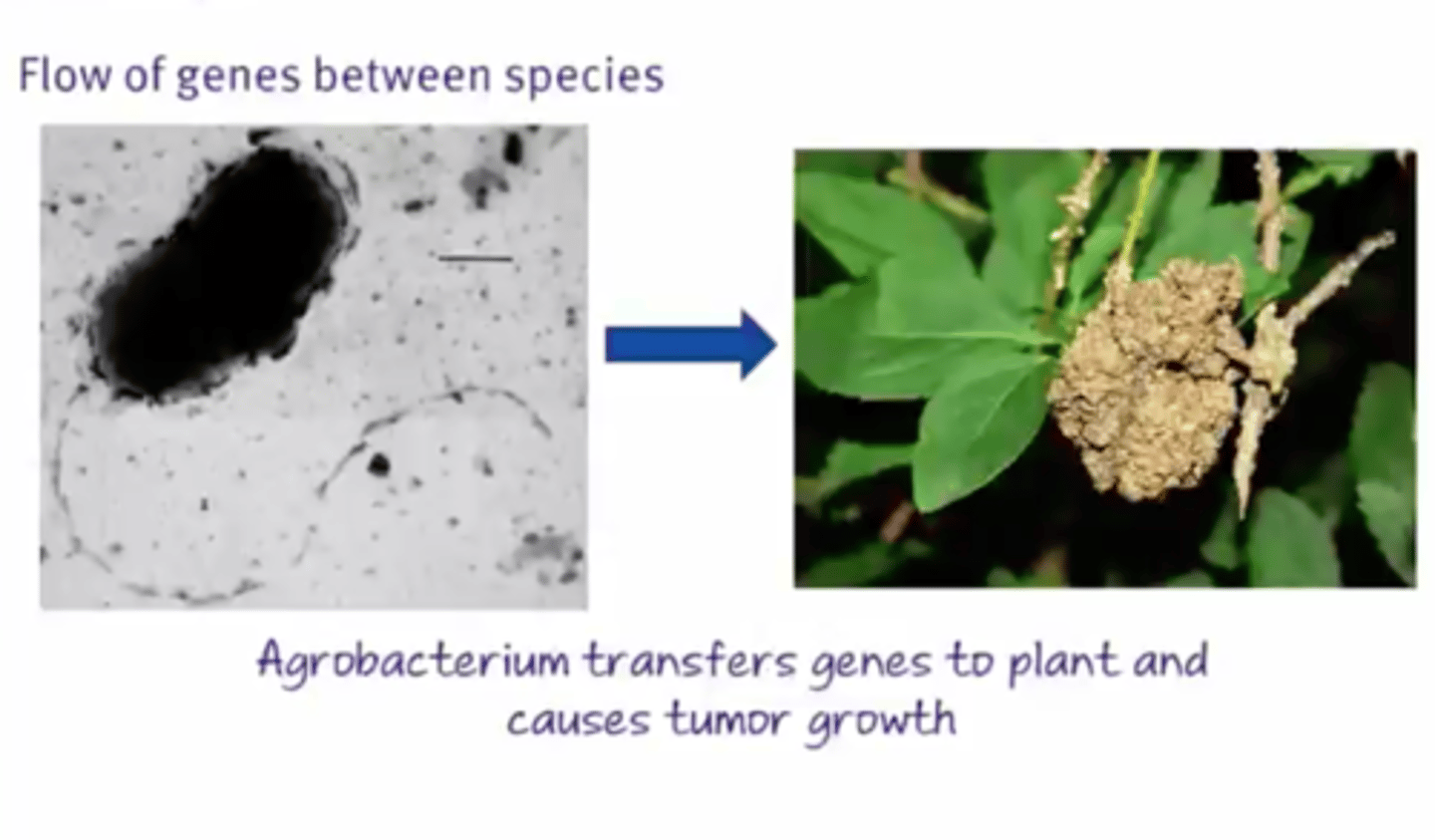 Flow of genes between species

Agrobacterium transfers genes to plant and causes tumor growth